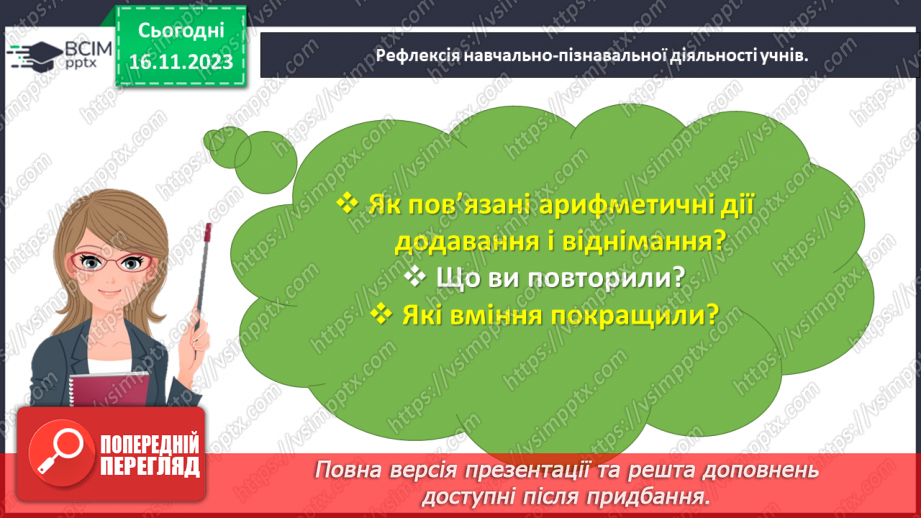 ВСІМ pptx

Сьогодні 16.11.2023

Рефлексія навчально-пізнавальної діяльності учнів.

❖ Як пов'язані арифметичні дії додавання і віднімання?
❖ Що ви повторили?
❖ Які вміння покращили?

ПОПЕРЕДНІЙ ПЕРЕГЛЯД

Повна версія презентації та решта доповнень доступні після придбання.

https://vsimpptx.com